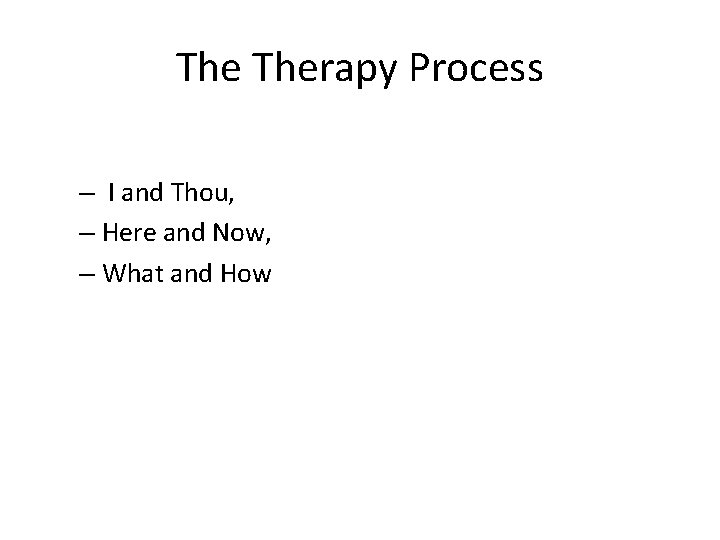 The Therapy Process

– I and Thou,
– Here and Now,
– What and How